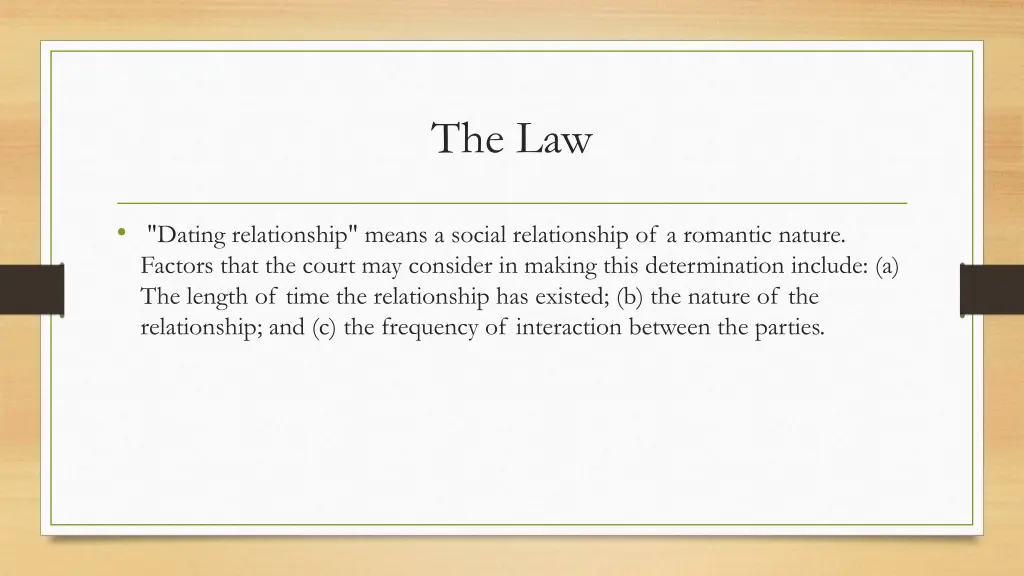 The Law

• "Dating relationship" means a social relationship of a romantic nature. Factors that the court may consider in making this determination include: (a) The length of time the relationship has existed; (b) the nature of the relationship; and (c) the frequency of interaction between the parties.